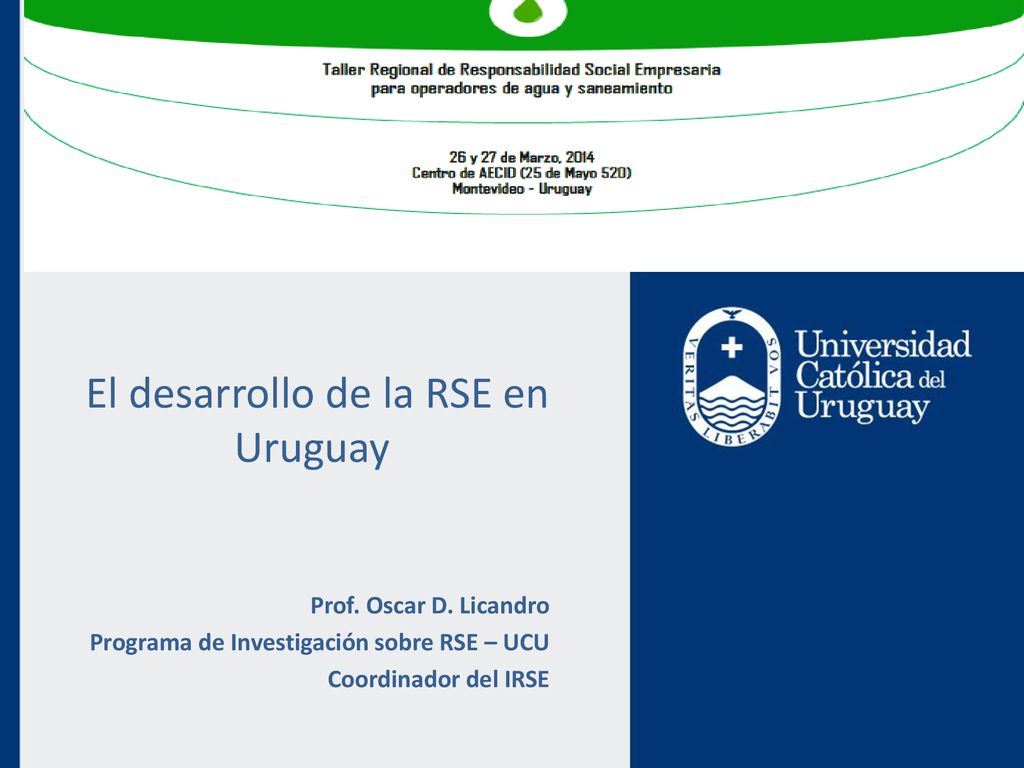 Taller Regional de Responsabilidad Social Empresaria para operadores de agua y saneamiento

26 y 27 de Marzo, 2014
Centro de AECID (25 de Mayo 520)
Montevideo - Uruguay

El desarrollo de la RSE en Uruguay

VERITAS LIBERABIT VOS

Universidad Católica del Uruguay

Prof. Oscar D. Licandro
Programa de Investigación sobre RSE – UCU
Coordinador del IRSE